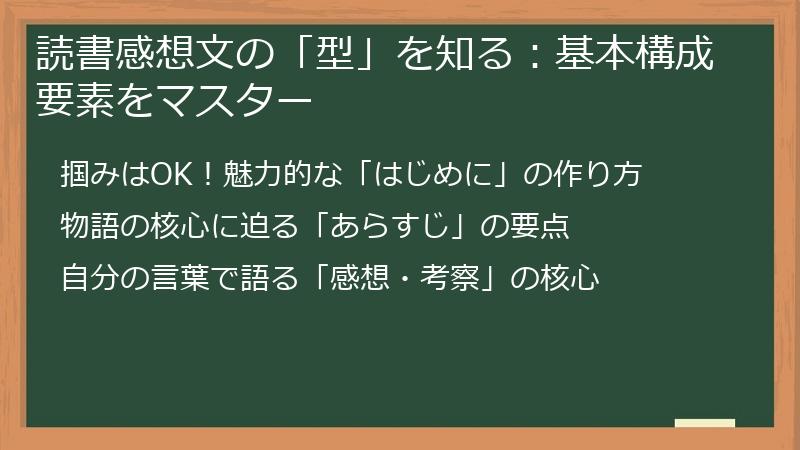 読書感想文の「型」を知る：基本構成要素をマスター

掴みはOK！魅力的な「はじめに」の作り方

物語の核心に迫る「あらすじ」の要点

自分の言葉で語る「感想・考察」の核心